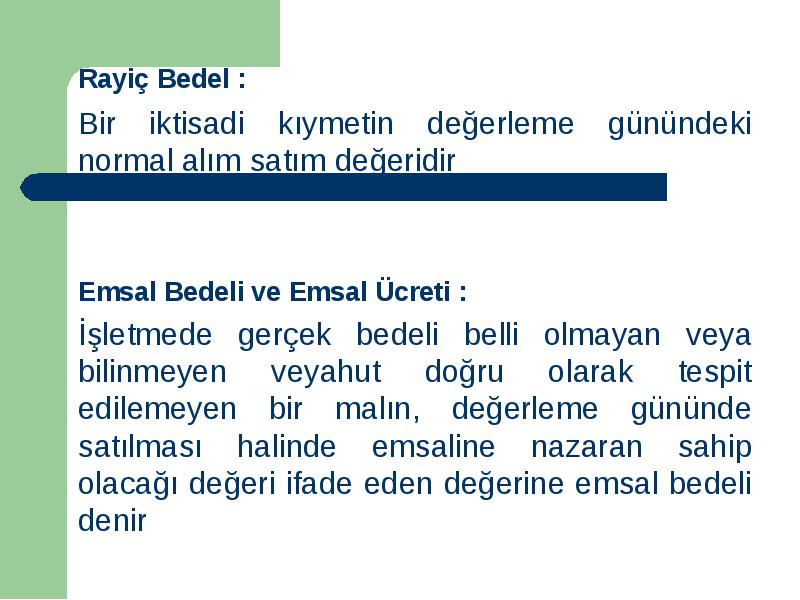 Rayiç Bedel :

Bir iktisadi kıymetin değerleme günündeki normal alım satım değeridir

Emsal Bedeli ve Emsal Ücreti :

İşletmede gerçek bedeli belli olmayan veya bilinmeyen veyahut doğru olarak tespit edilemeyen bir malın, değerleme gününde satılması halinde emsaline nazaran sahip olacağı değeri ifade eden değerine emsal bedeli denir